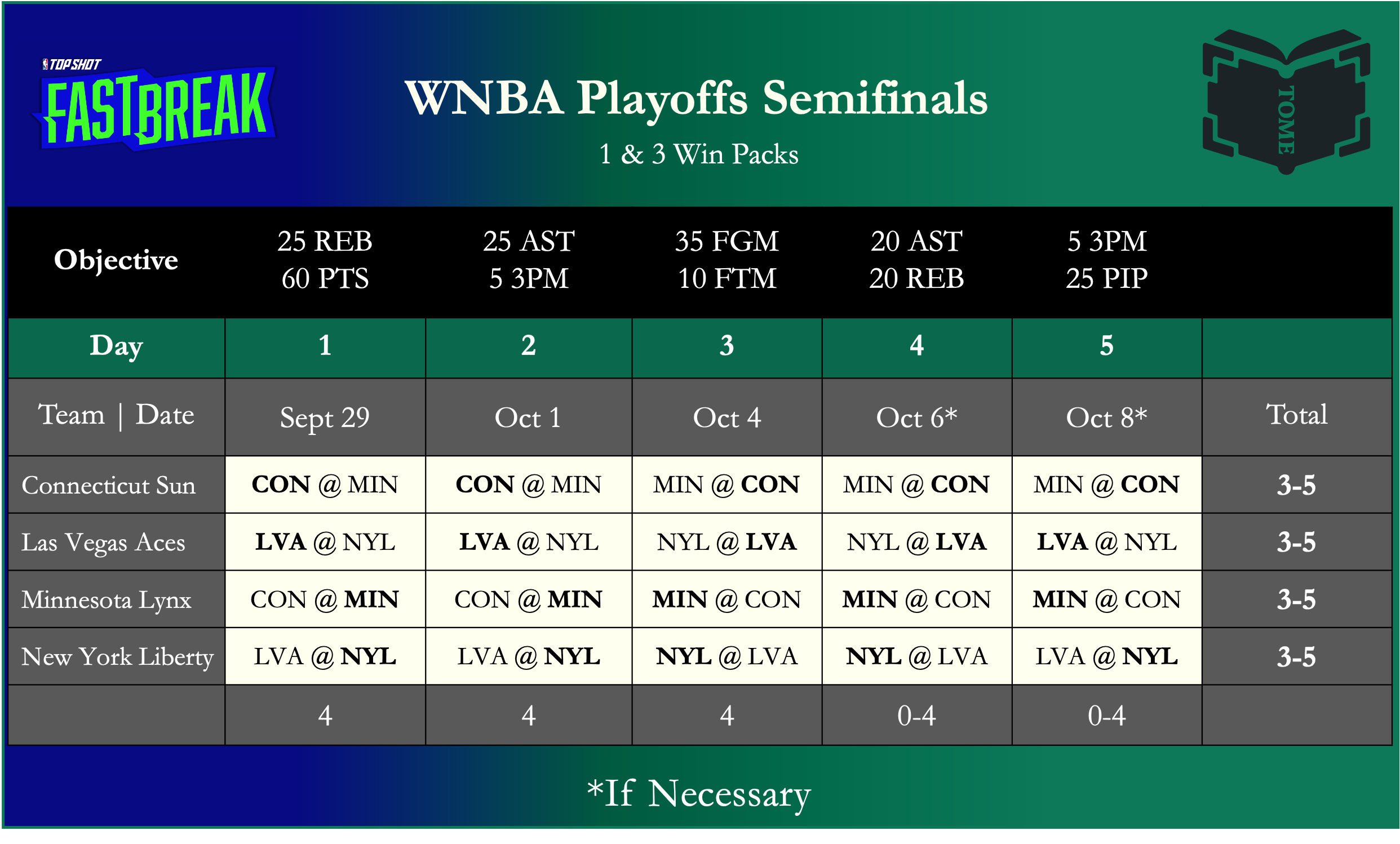 TOP SHOT
FASTBREAK

WNBA Playoffs Semifinals

1 & 3 Win Packs

TOME

| Objective | 25 REB 60 PTS | 25 AST 5 3PM | 35 FGM 10 FTM | 20 AST 20 REB | 5 3PM 25 PIP | |
|---|---|---|---|---|---|---|
| Day | 1 | 2 | 3 | 4 | 5 | |
| Team \| Date | Sept 29 | Oct 1 | Oct 4 | Oct 6* | Oct 8* | Total |
| Connecticut Sun | CON @ MIN | CON @ MIN | MIN @ CON | MIN @ CON | MIN @ CON | 3-5 |
| Las Vegas Aces | LVA @ NYL | LVA @ NYL | NYL @ LVA | NYL @ LVA | LVA @ NYL | 3-5 |
| Minnesota Lynx | CON @ MIN | CON @ MIN | MIN @ CON | MIN @ CON | MIN @ CON | 3-5 |
| New York Liberty | LVA @ NYL | LVA @ NYL | NYL @ LVA | NYL @ LVA | LVA @ NYL | 3-5 |
| | 4 | 4 | 4 | 0-4 | 0-4 | |

*If Necessary